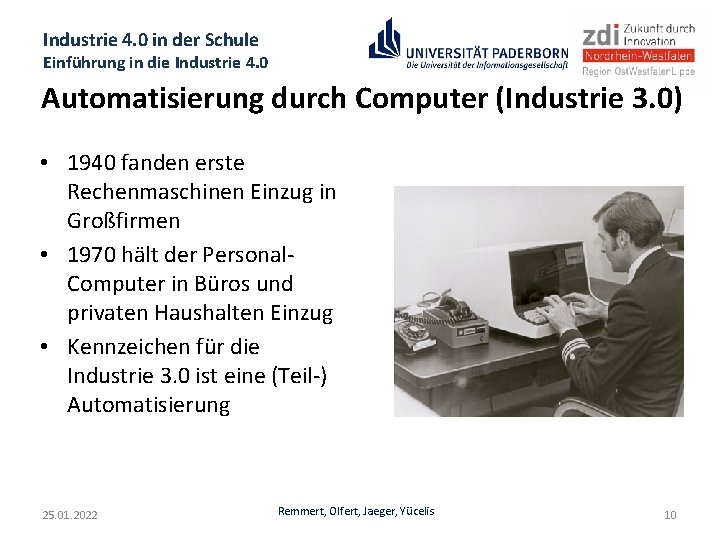 Industrie 4.0 in der Schule
Einführung in die Industrie 4.0

UNIVERSITÄT PADERBORN
Die Universität der Informationsgesellschaft

zdi Zukunft durch Innovation
Nordrhein-Westfalen
Region OstWestfalenLippe

Automatisierung durch Computer (Industrie 3.0)

• 1940 fanden erste Rechenmaschinen Einzug in Großfirmen
• 1970 hält der Personal-Computer in Büros und privaten Haushalten Einzug
• Kennzeichen für die Industrie 3.0 ist eine (Teil-) Automatisierung

25.01.2022
Remmert, Olfert, Jaeger, Yücelis
10